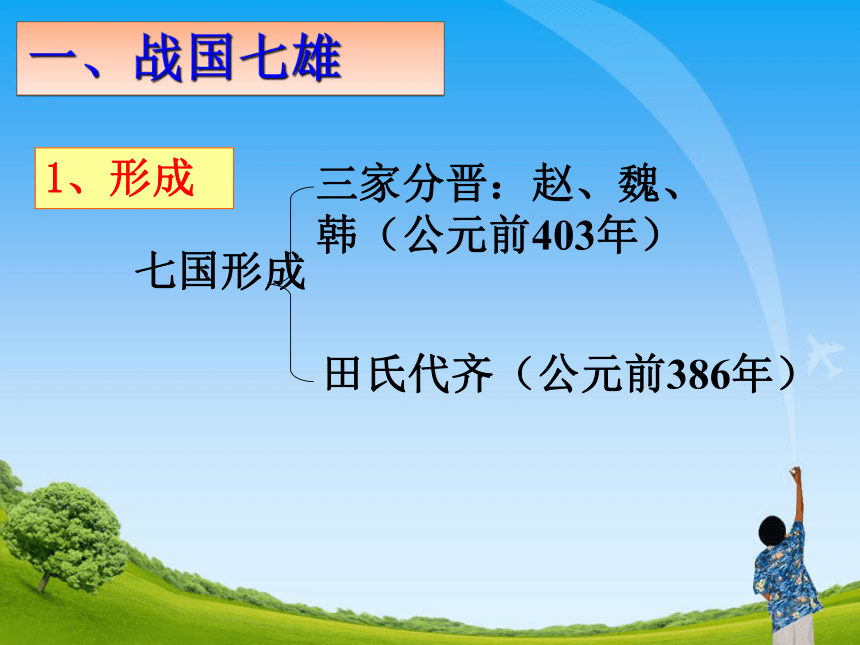 一、战国七雄

1、形成

七国形成

三家分晋：赵、魏、韩（公元前403年）

田氏代齐（公元前386年）